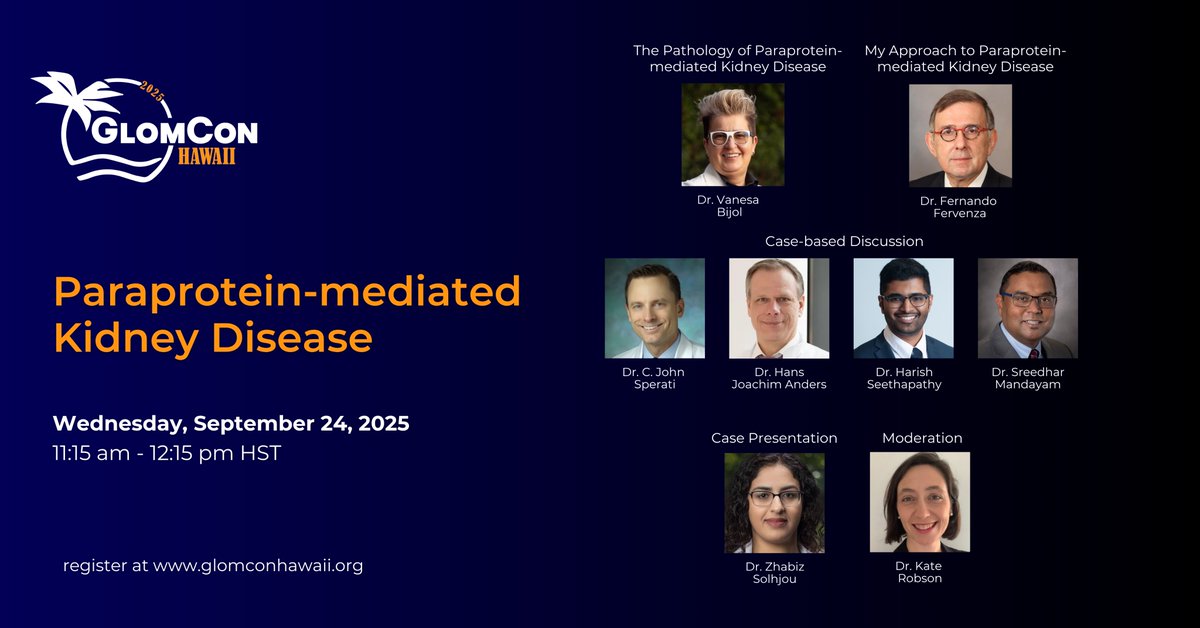 2025
GLOMCON
HAWAII

Paraprotein-mediated Kidney Disease

Wednesday, September 24, 2025
11:15 am - 12:15 pm HST

register at www.glomconhawaii.org

The Pathology of Paraprotein-mediated Kidney Disease

Dr. Vanesa Bijol

My Approach to Paraprotein-mediated Kidney Disease

Dr. Fernando Fervenza

Case-based Discussion

Dr. C. John Sperati

Dr. Hans Joachim Anders

Dr. Harish Seethapathy

Dr. Sreedhar Mandayam

Case Presentation

Dr. Zhabiz Solhjou

Moderation

Dr. Kate Robson